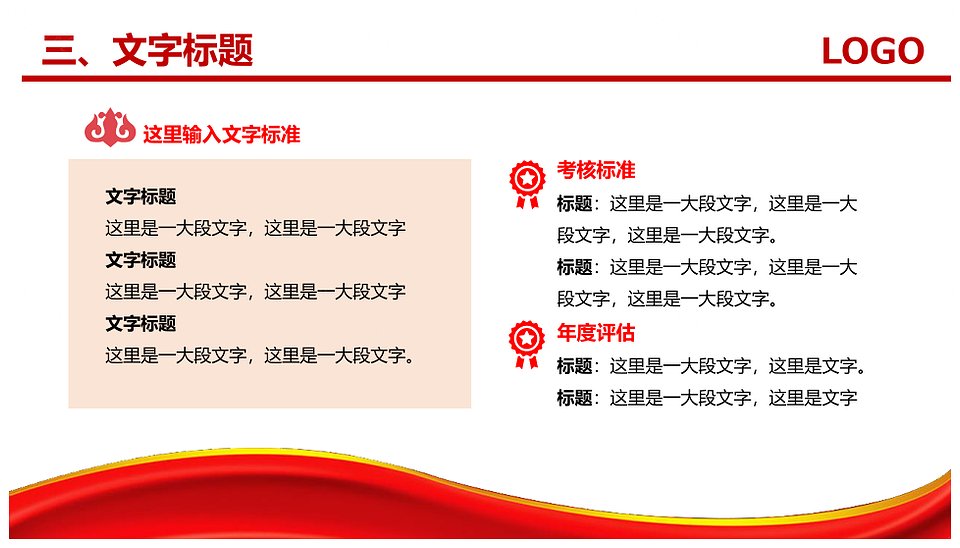 三、文字标题

LOGO

这里输入文字标准

文字标题
这里是一大段文字，这里是一大段文字
文字标题
这里是一大段文字，这里是一大段文字
文字标题
这里是一大段文字，这里是一大段文字。

考核标准
标题：这里是一大段文字，这里是一大段文字，这里是一大段文字。
标题：这里是一大段文字，这里是一大段文字，这里是一大段文字。

年度评估
标题：这里是一大段文字，这里是文字。
标题：这里是一大段文字，这里是文字